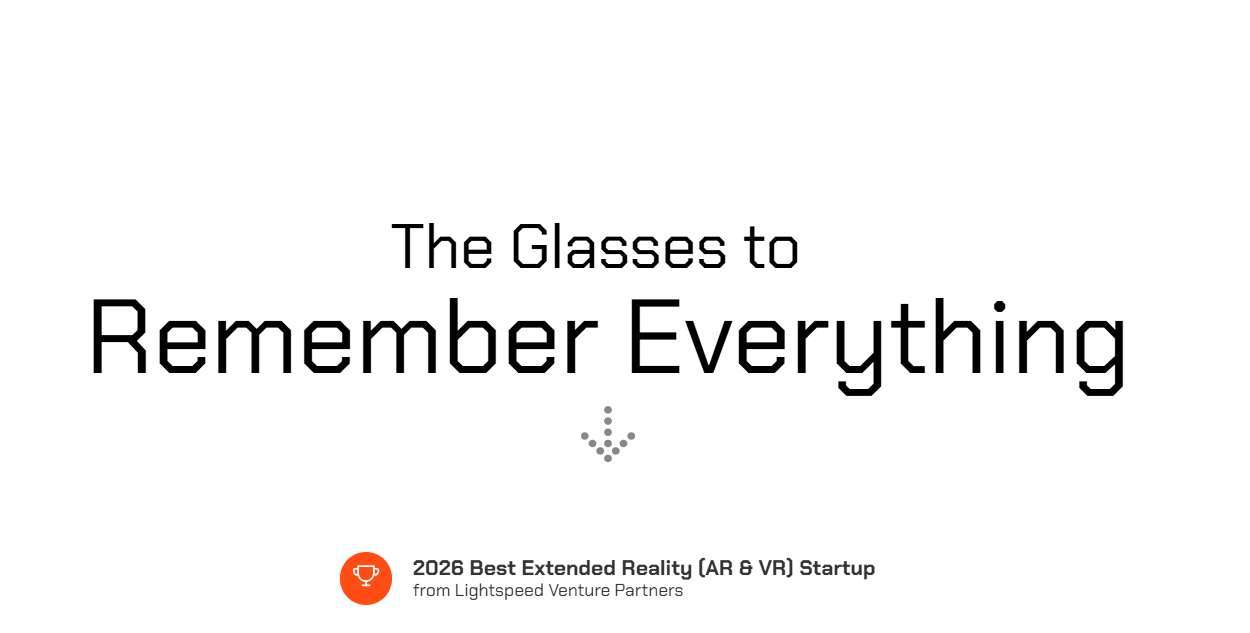 The Glasses to
Remember Everything

2026 Best Extended Reality (AR & VR) Startup
from Lightspeed Venture Partners